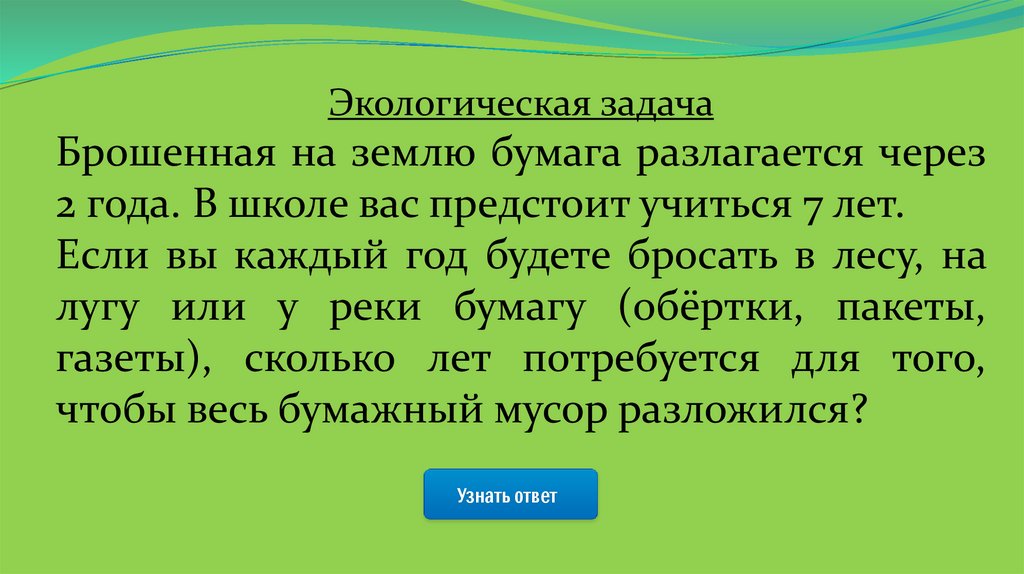 Экологическая задача

Брошенная на землю бумага разлагается через 2 года. В школе вас предстоит учиться 7 лет.
Если вы каждый год будете бросать в лесу, на лугу или у реки бумагу (обёртки, пакеты, газеты), сколько лет потребуется для того, чтобы весь бумажный мусор разложился?

Узнать ответ